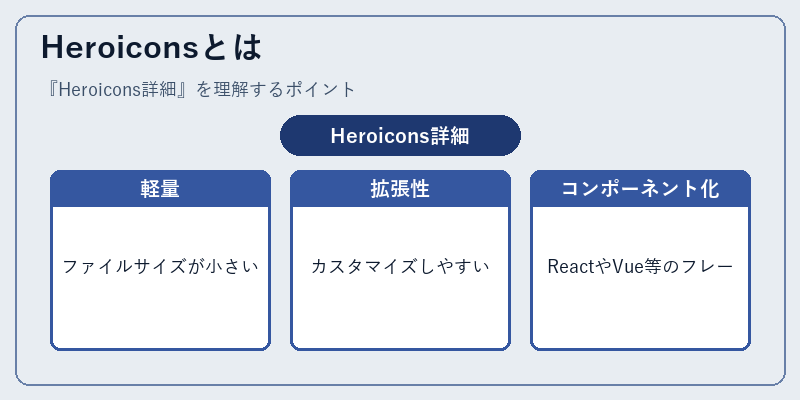 Heroiconsとは

『Heroicons詳細』を理解するポイント

Heroicons詳細

軽量

ファイルサイズが小さい

拡張性

カスタマイズしやすい

コンポーネント化

ReactやVue等のフレー